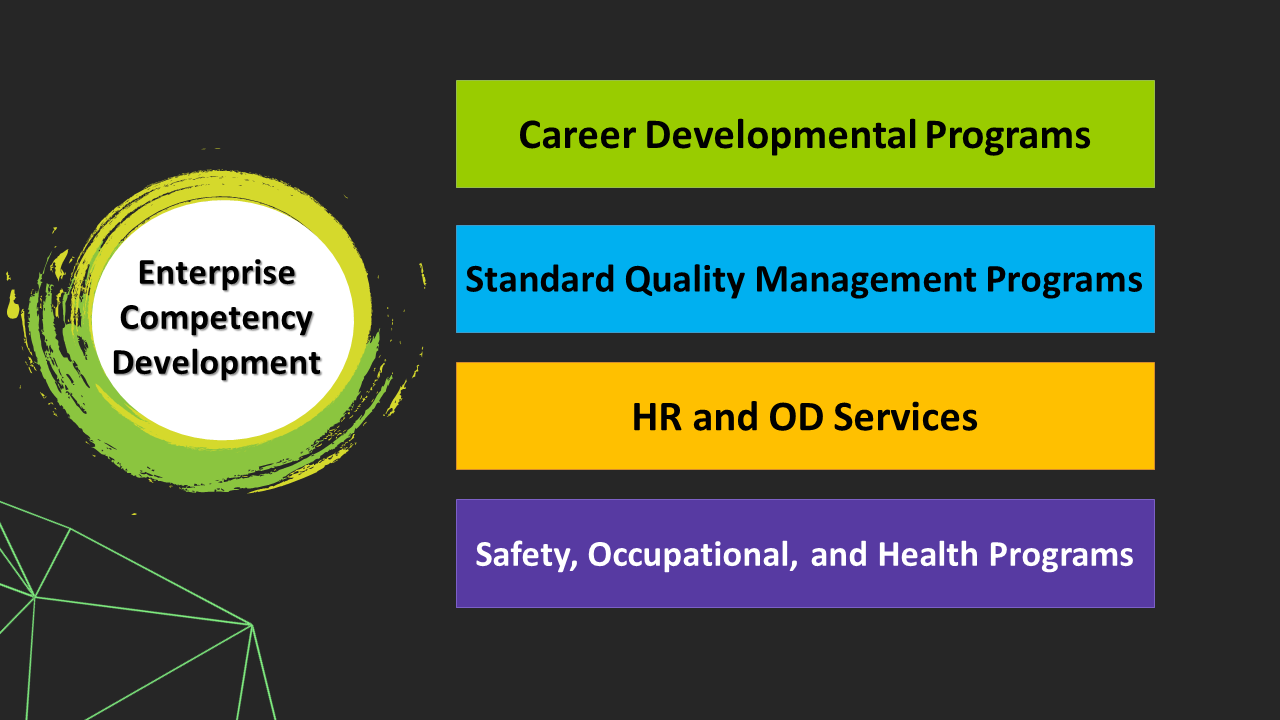 Enterprise Competency Development

Career Developmental Programs

Standard Quality Management Programs

HR and OD Services

Safety, Occupational, and Health Programs